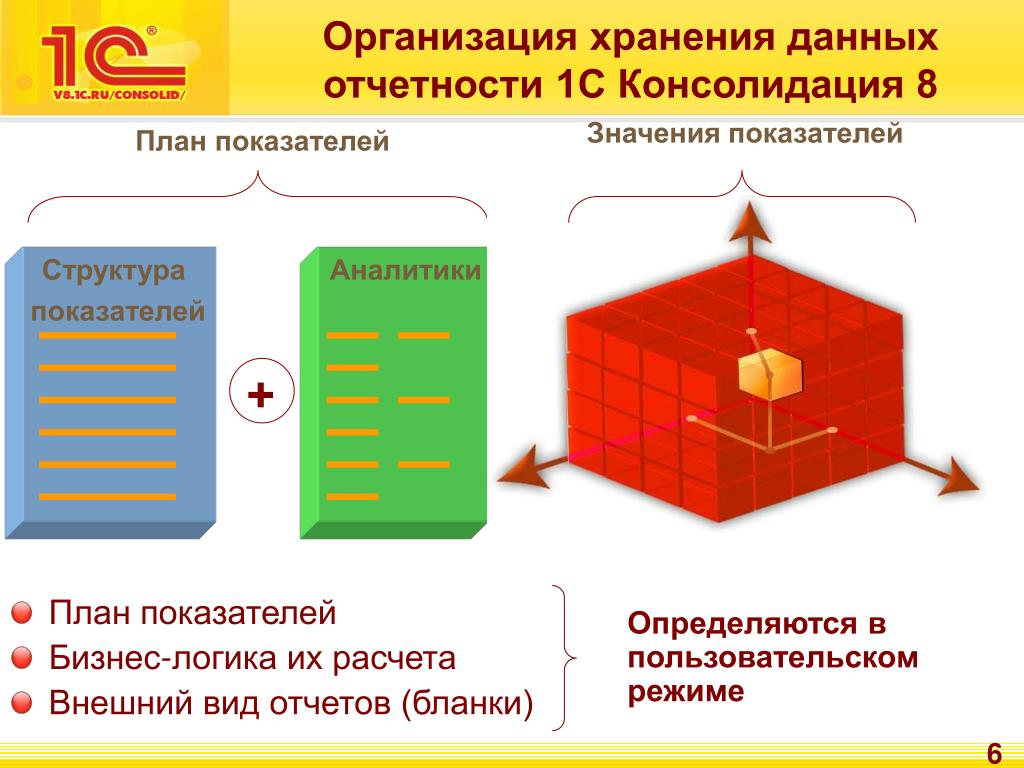 1С®
V8.1C.RU/CONSOLID/

Организация хранения данных отчетности 1С Консолидация 8

План показателей

Значения показателей

Структура показателей

+

Аналитики

План показателей
Бизнес-логика их расчета
Внешний вид отчетов (бланки)

Определяются в пользовательском режиме

6